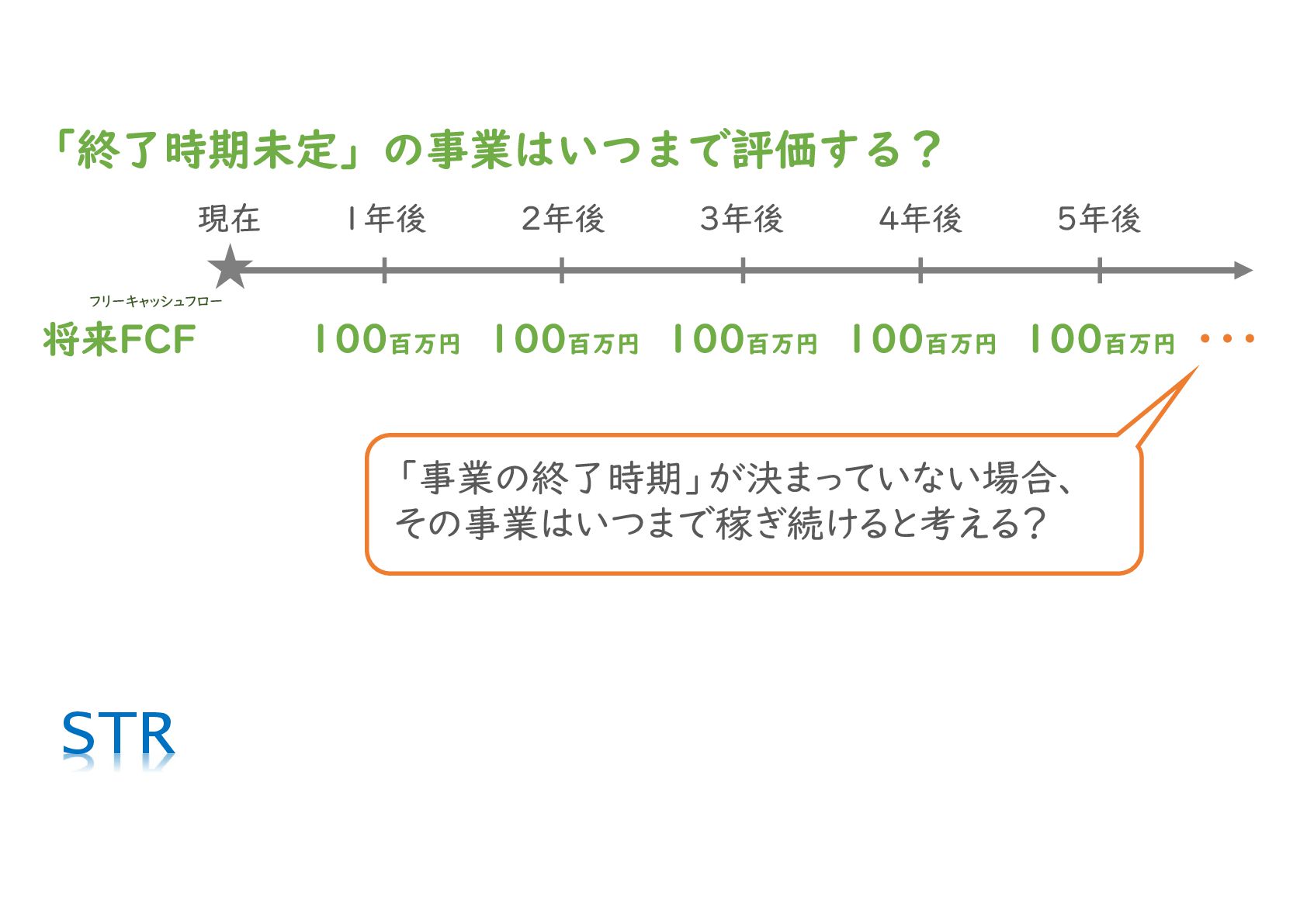 「終了時期未定」の事業はいつまで評価する？

現在　1年後　2年後　3年後　4年後　5年後

フリーキャッシュフロー
将来FCF　100百万円　100百万円　100百万円　100百万円　100百万円　…

「事業の終了時期」が決まっていない場合、その事業はいつまで稼ぎ続けると考える？

STR